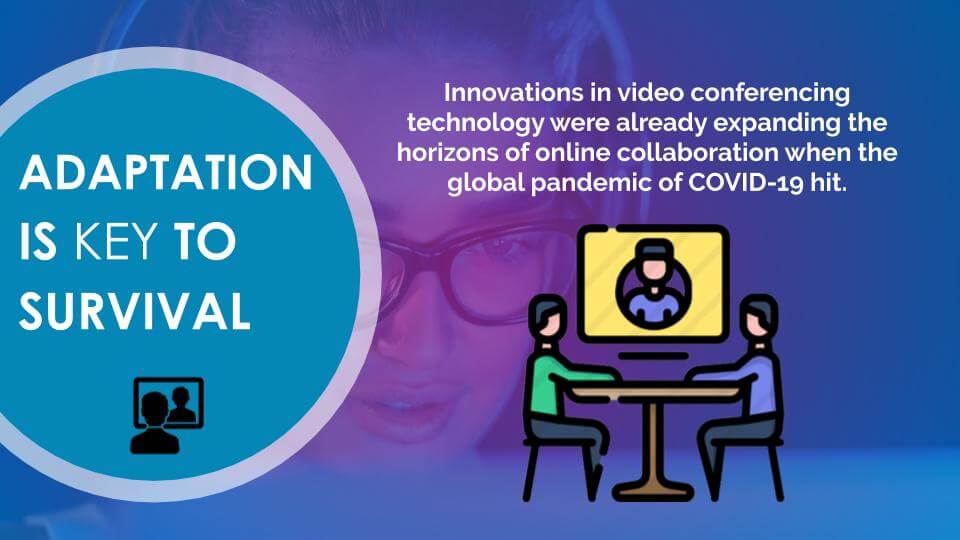 ADAPTATION IS KEY TO SURVIVAL

Innovations in video conferencing technology were already expanding the horizons of online collaboration when the global pandemic of COVID-19 hit.